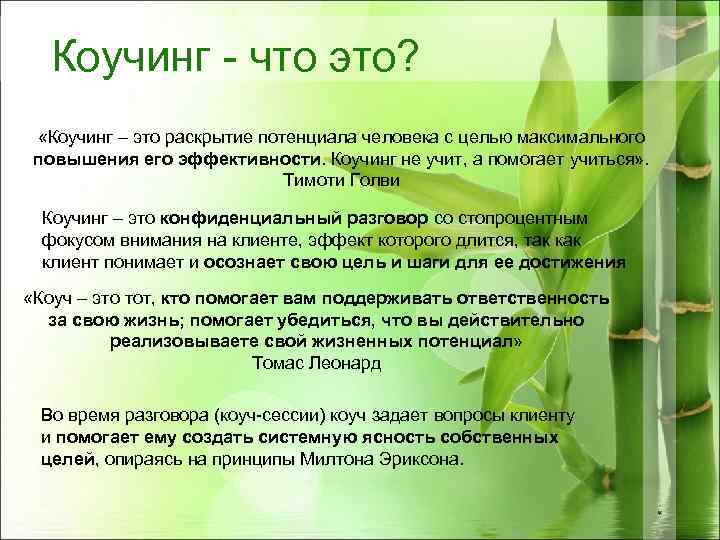 Коучинг - что это?

«Коучинг – это раскрытие потенциала человека с целью максимального повышения его эффективности. Коучинг не учит, а помогает учиться».
Тимоти Голви

Коучинг – это конфиденциальный разговор со стопроцентным фокусом внимания на клиенте, эффект которого длится, так как клиент понимает и осознает свою цель и шаги для ее достижения

«Коуч – это тот, кто помогает вам поддерживать ответственность за свою жизнь; помогает убедиться, что вы действительно реализовываете свой жизненных потенциал»
Томас Леонард

Во время разговора (коуч-сессии) коуч задает вопросы клиенту и помогает ему создать системную ясность собственных целей, опираясь на принципы Милтона Эриксона.